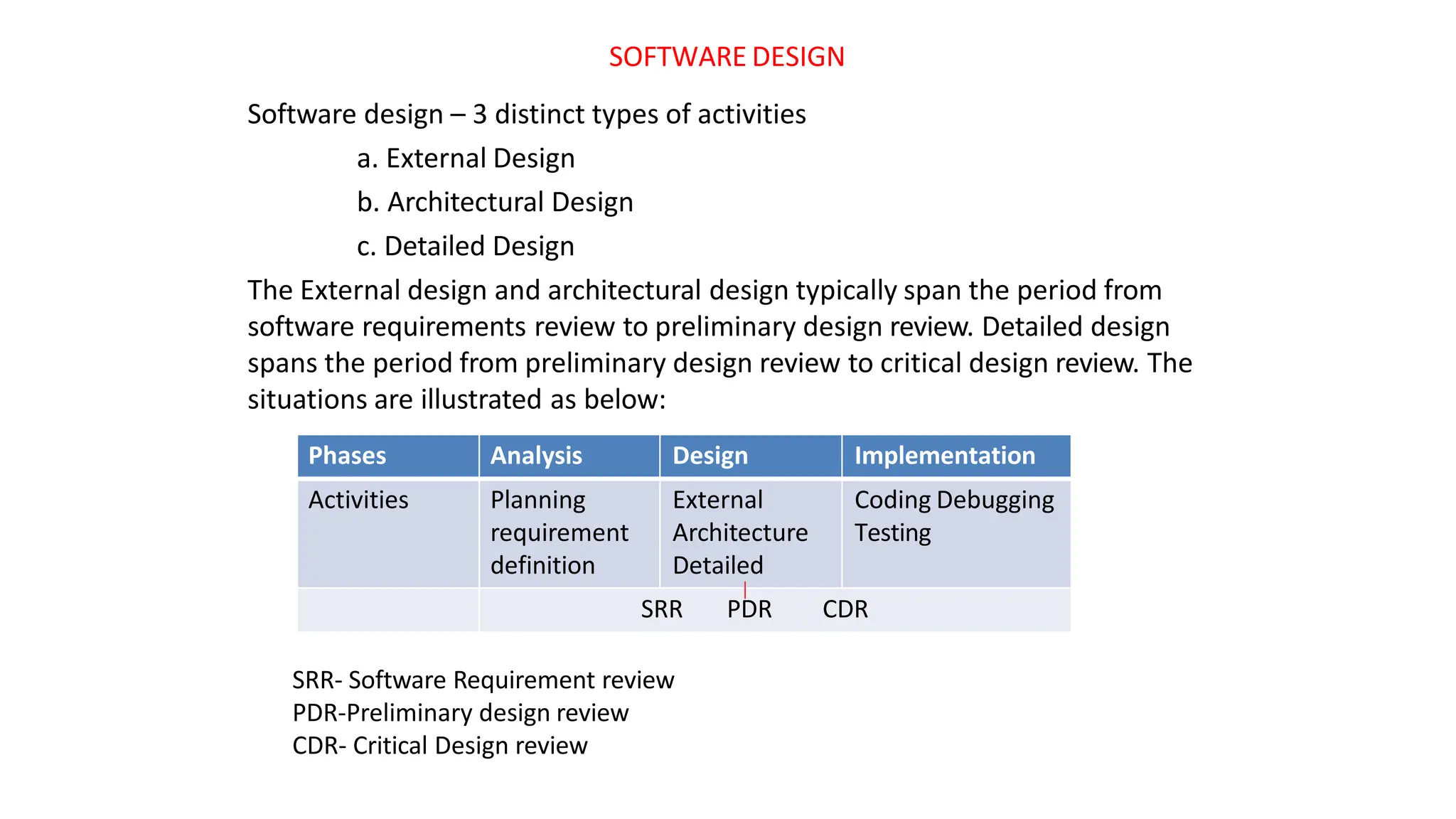 SOFTWARE DESIGN

Software design – 3 distinct types of activities

a. External Design

b. Architectural Design

c. Detailed Design

The External design and architectural design typically span the period from software requirements review to preliminary design review. Detailed design spans the period from preliminary design review to critical design review. The situations are illustrated as below:

| Phases | Analysis | Design | Implementation |
|---|---|---|---|
| Activities | Planning requirement definition | External Architecture Detailed | Coding Debugging Testing |
| | SRR PDR CDR | | |

SRR- Software Requirement review
PDR-Preliminary design review
CDR- Critical Design review